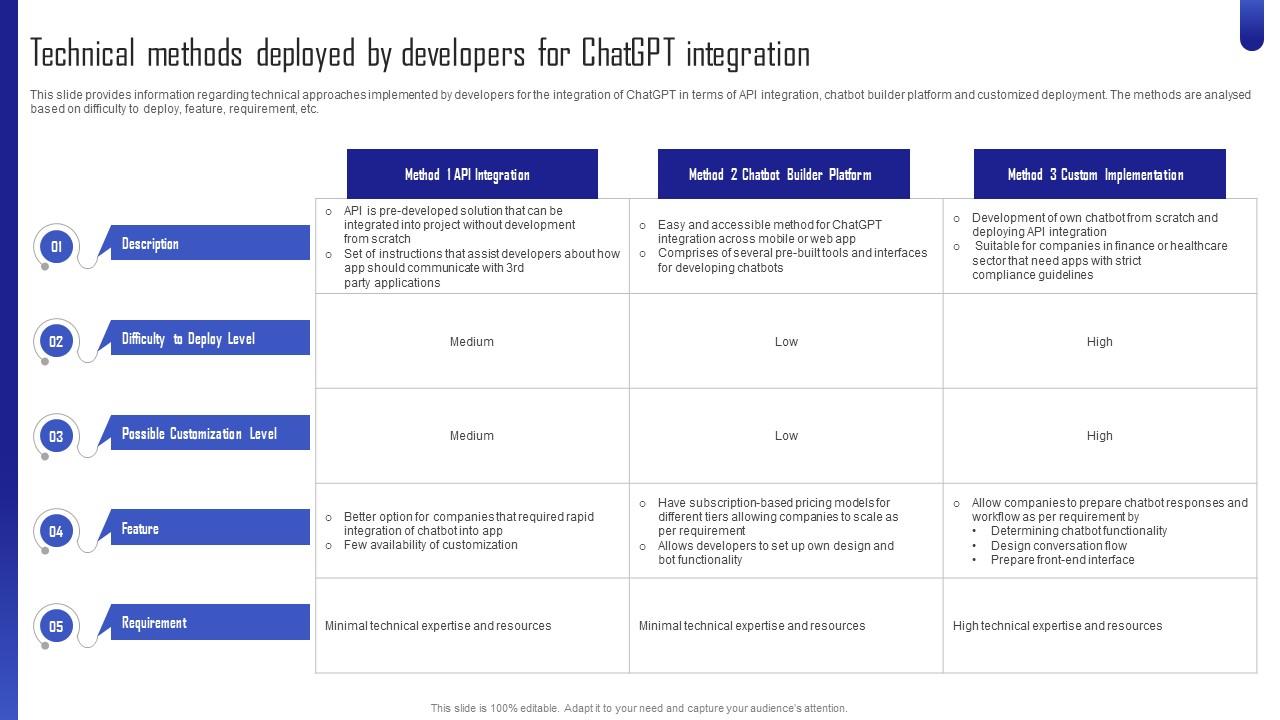 Technical methods deployed by developers for ChatGPT integration

This slide provides information regarding technical approaches implemented by developers for the integration of ChatGPT in terms of API integration, chatbot builder platform and customized deployment. The methods are analysed based on difficulty to deploy, feature, requirement, etc.

| | Method 1 API Integration | Method 2 Chatbot Builder Platform | Method 3 Custom Implementation |
|---|---|---|---|
| 01 Description | ○ API is pre-developed solution that can be integrated into project without development from scratch ○ Set of instructions that assist developers about how app should communicate with 3rd party applications | ○ Easy and accessible method for ChatGPT integration across mobile or web app ○ Comprises of several pre-built tools and interfaces for developing chatbots | ○ Development of own chatbot from scratch and deploying API integration ○ Suitable for companies in finance or healthcare sector that need apps with strict compliance guidelines |
| 02 Difficulty to Deploy Level | Medium | Low | High |
| 03 Possible Customization Level | Medium | Low | High |
| 04 Feature | ○ Better option for companies that required rapid integration of chatbot into app ○ Few availability of customization | ○ Have subscription-based pricing models for different tiers allowing companies to scale as per requirement ○ Allows developers to set up own design and bot functionality | ○ Allow companies to prepare chatbot responses and workflow as per requirement by • Determining chatbot functionality • Design conversation flow • Prepare front-end interface |
| 05 Requirement | Minimal technical expertise and resources | Minimal technical expertise and resources | High technical expertise and resources |

This slide is 100% editable. Adapt it to your need and capture your audience's attention.